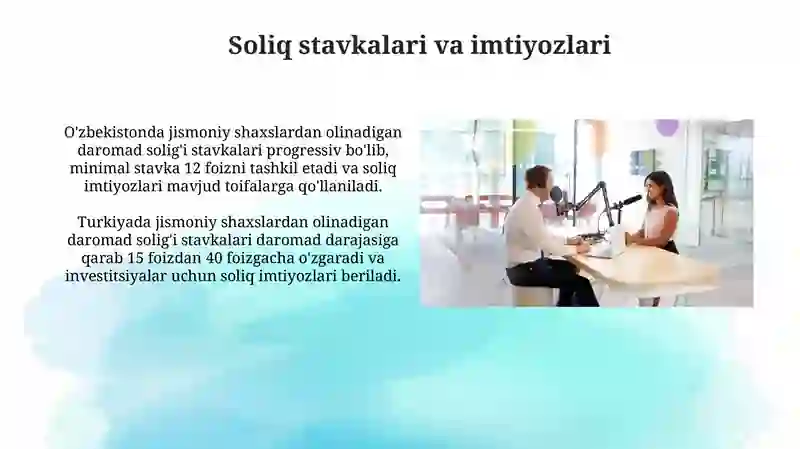 Soliq stavkalari va imtiyozlari

O'zbekistonda jismoniy shaxslardan olinadigan daromad solig'i stavkalari progressiv bo'lib, minimal stavka 12 foizni tashkil etadi va soliq imtiyozlari mavjud toifalarga qo'llaniladi.

Turkiyada jismoniy shaxslardan olinadigan daromad solig'i stavkalari daromad darajasiga qarab 15 foizdan 40 foizgacha o'zgaradi va investitsiyalar uchun soliq imtiyozlari beriladi.